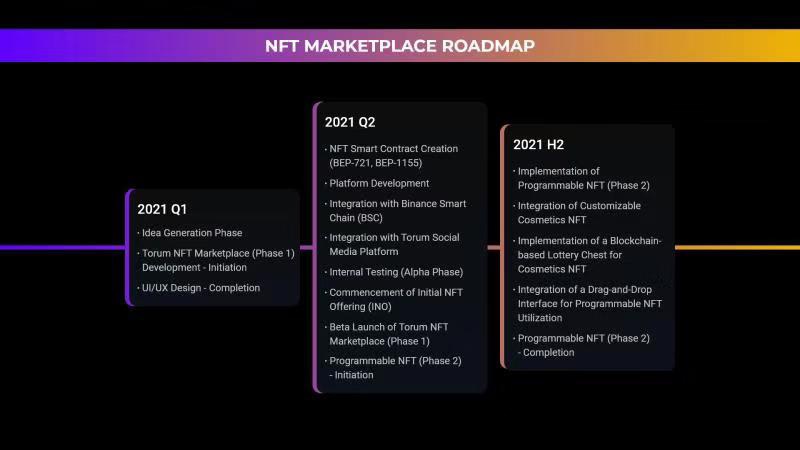 NFT MARKETPLACE ROADMAP

2021 Q1

· Idea Generation Phase
· Torum NFT Marketplace (Phase 1) Development - Initiation
· UI/UX Design - Completion

2021 Q2

· NFT Smart Contract Creation (BEP-721, BEP-1155)
· Platform Development
· Integration with Binance Smart Chain (BSC)
· Integration with Torum Social Media Platform
· Internal Testing (Alpha Phase)
· Commencement of Initial NFT Offering (INO)
· Beta Launch of Torum NFT Marketplace (Phase 1)
· Programmable NFT (Phase 2) - Initiation

2021 H2

· Implementation of Programmable NFT (Phase 2)
· Integration of Customizable Cosmetics NFT
· Implementation of a Blockchain-based Lottery Chest for Cosmetics NFT
· Integration of a Drag-and-Drop Interface for Programmable NFT Utilization
· Programmable NFT (Phase 2) - Completion